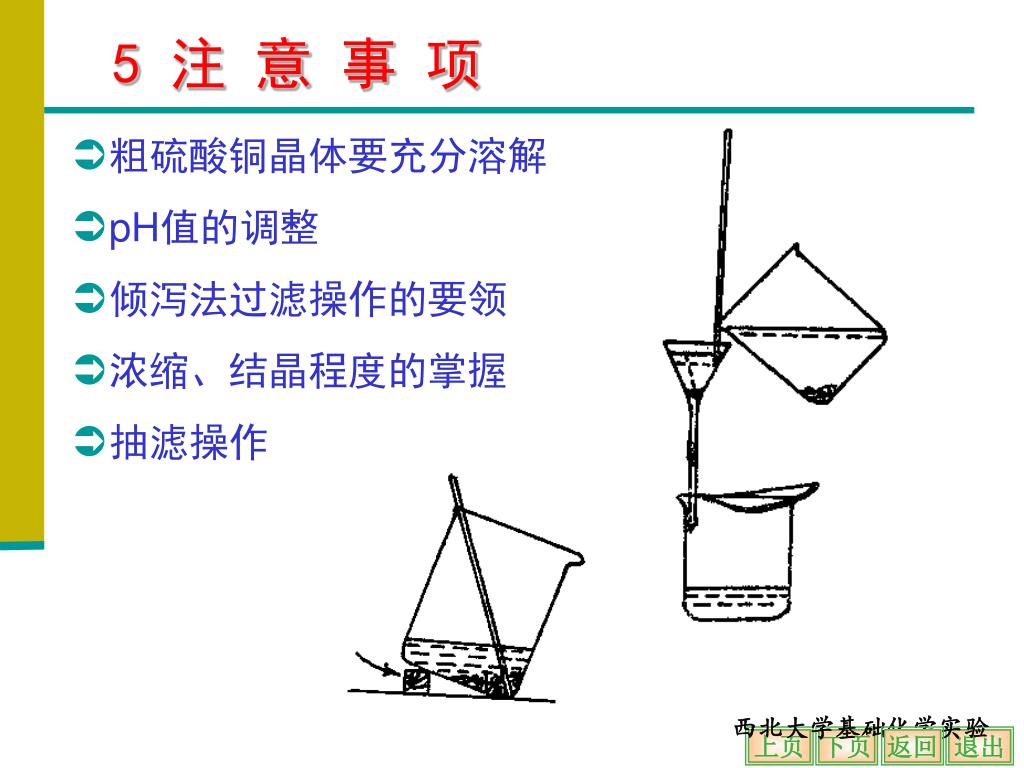 5 注 意 事 项

粗硫酸铜晶体要充分溶解

pH值的调整

倾泻法过滤操作的要领

浓缩、结晶程度的掌握

抽滤操作

西北大学基础化学实验

上页 下页 返回 退出